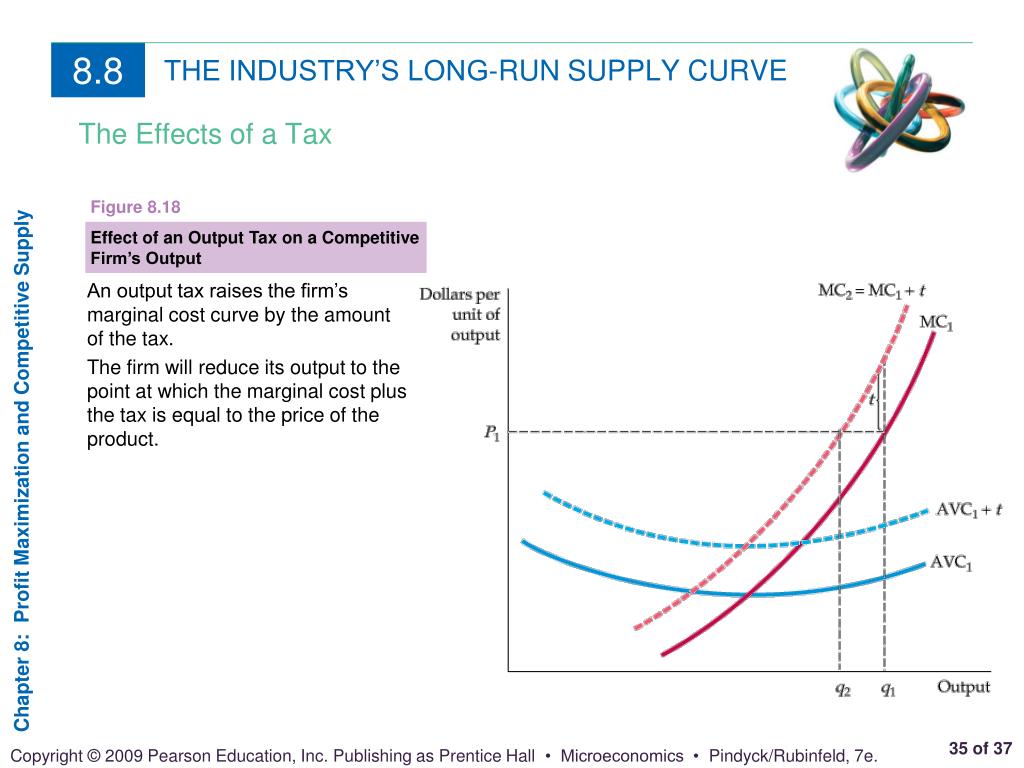 8.8 THE INDUSTRY'S LONG-RUN SUPPLY CURVE

The Effects of a Tax

Chapter 8: Profit Maximization and Competitive Supply

Figure 8.18

Effect of an Output Tax on a Competitive Firm's Output

An output tax raises the firm's marginal cost curve by the amount of the tax.

The firm will reduce its output to the point at which the marginal cost plus the tax is equal to the price of the product.

Dollars per unit of output

$MC_2 = MC_1 + t$

$MC_1$

$t$

$P_1$

$AVC_1 + t$

$AVC_1$

$q_2$ $q_1$ Output

Copyright © 2009 Pearson Education, Inc. Publishing as Prentice Hall • Microeconomics • Pindyck/Rubinfeld, 7e.

35 of 37